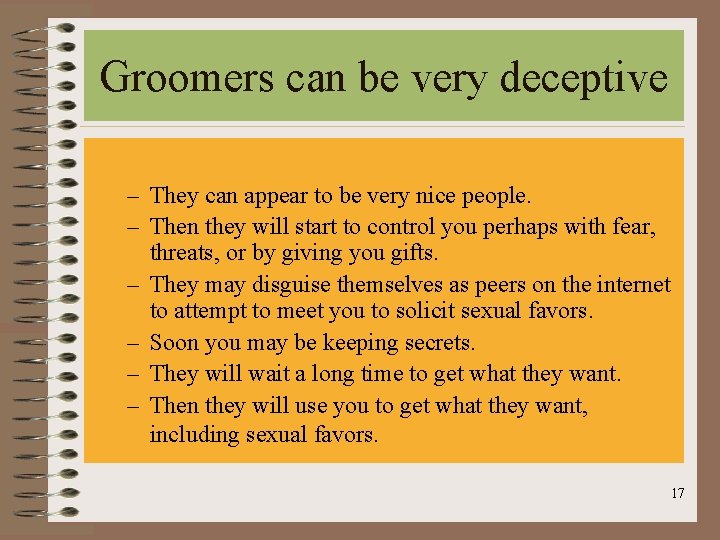 Groomers can be very deceptive

– They can appear to be very nice people.
– Then they will start to control you perhaps with fear, threats, or by giving you gifts.
– They may disguise themselves as peers on the internet to attempt to meet you to solicit sexual favors.
– Soon you may be keeping secrets.
– They will wait a long time to get what they want.
– Then they will use you to get what they want, including sexual favors.

17